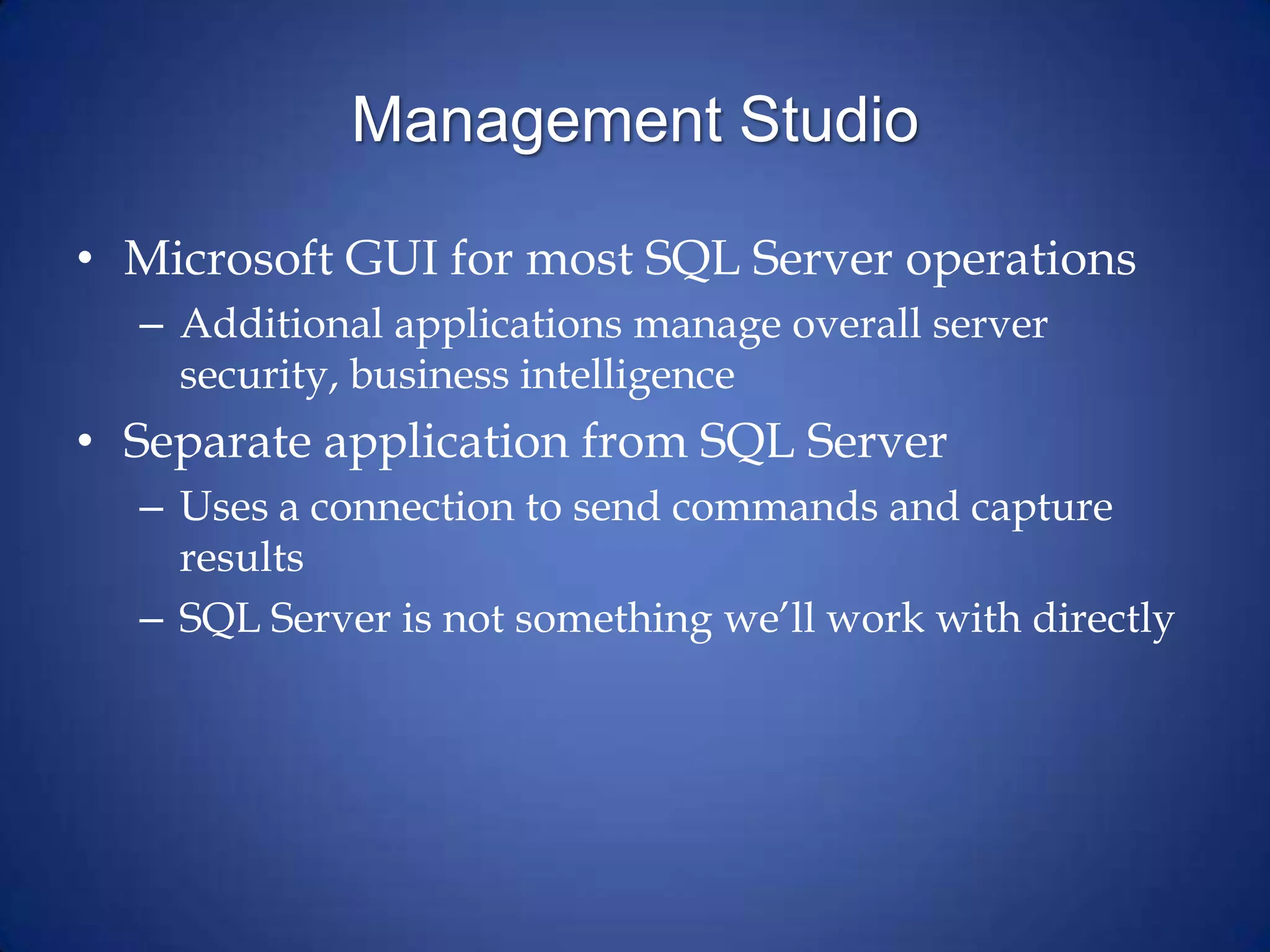 Management Studio

• Microsoft GUI for most SQL Server operations
– Additional applications manage overall server security, business intelligence

• Separate application from SQL Server
– Uses a connection to send commands and capture results
– SQL Server is not something we’ll work with directly